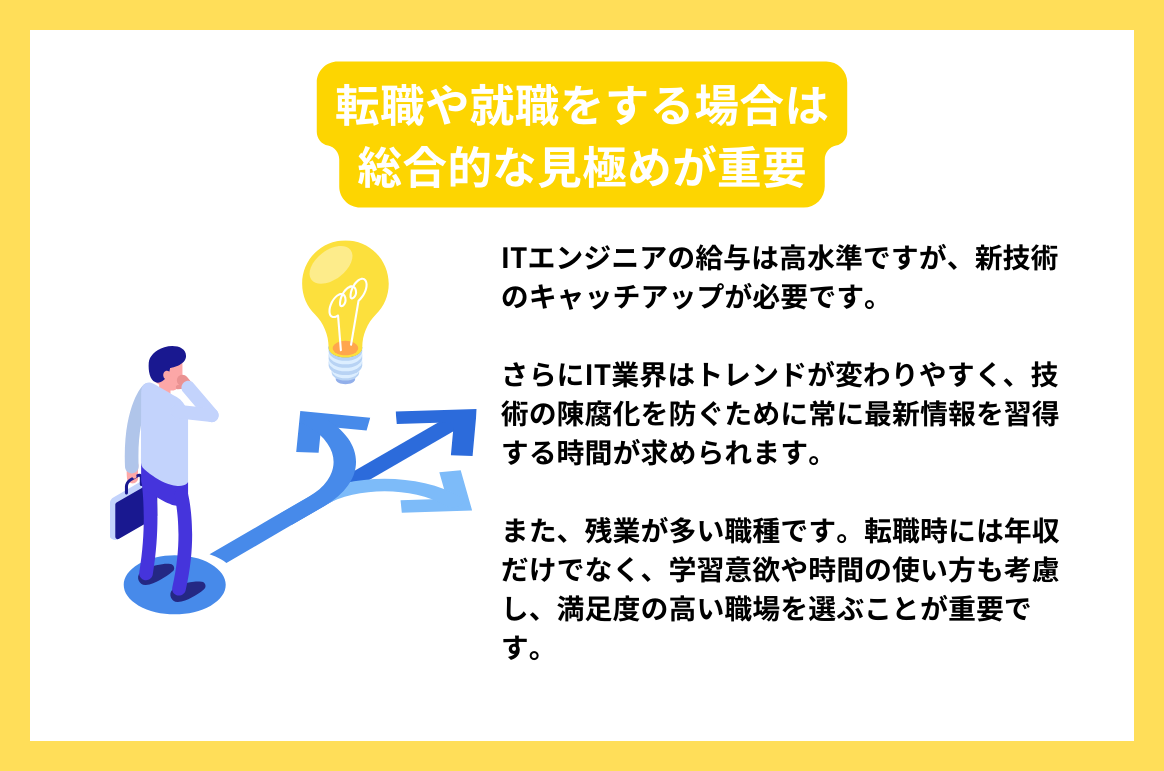 転職や就職をする場合は
総合的な見極めが重要

ITエンジニアの給与は高水準ですが、新技術のキャッチアップが必要です。

さらにIT業界はトレンドが変わりやすく、技術の陳腐化を防ぐために常に最新情報を習得する時間が求められます。

また、残業が多い職種です。転職時には年収だけでなく、学習意欲や時間の使い方も考慮し、満足度の高い職場を選ぶことが重要です。